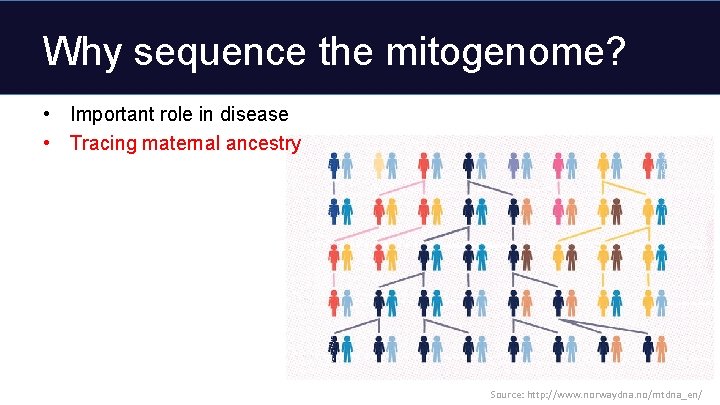 Why sequence the mitogenome?

• Important role in disease
• Tracing maternal ancestry

Source: http://www.norwaydna.no/mtdna_en/